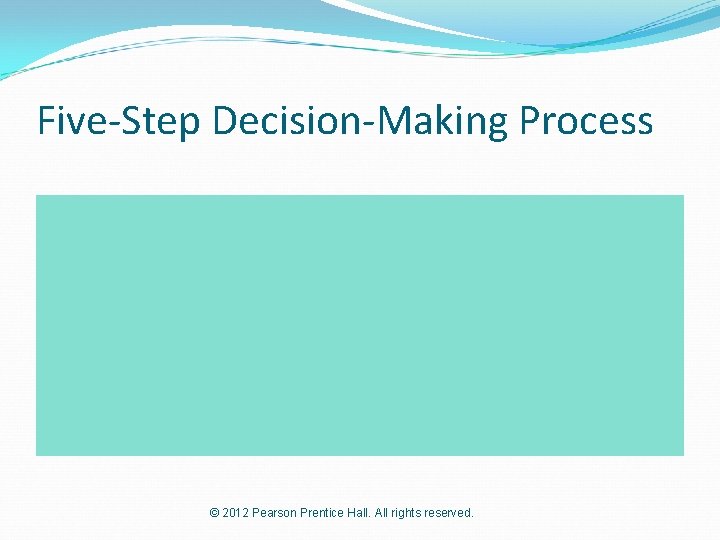 Five-Step Decision-Making Process

© 2012 Pearson Prentice Hall. All rights reserved.